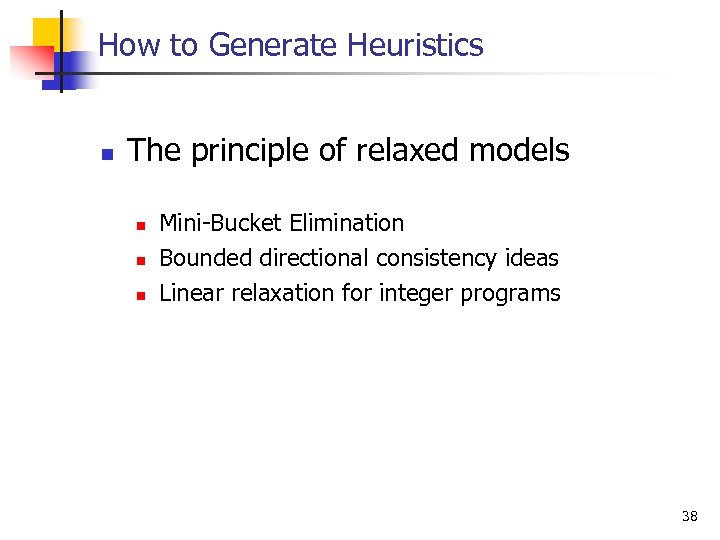 How to Generate Heuristics

The principle of relaxed models

Mini-Bucket Elimination
Bounded directional consistency ideas
Linear relaxation for integer programs

38